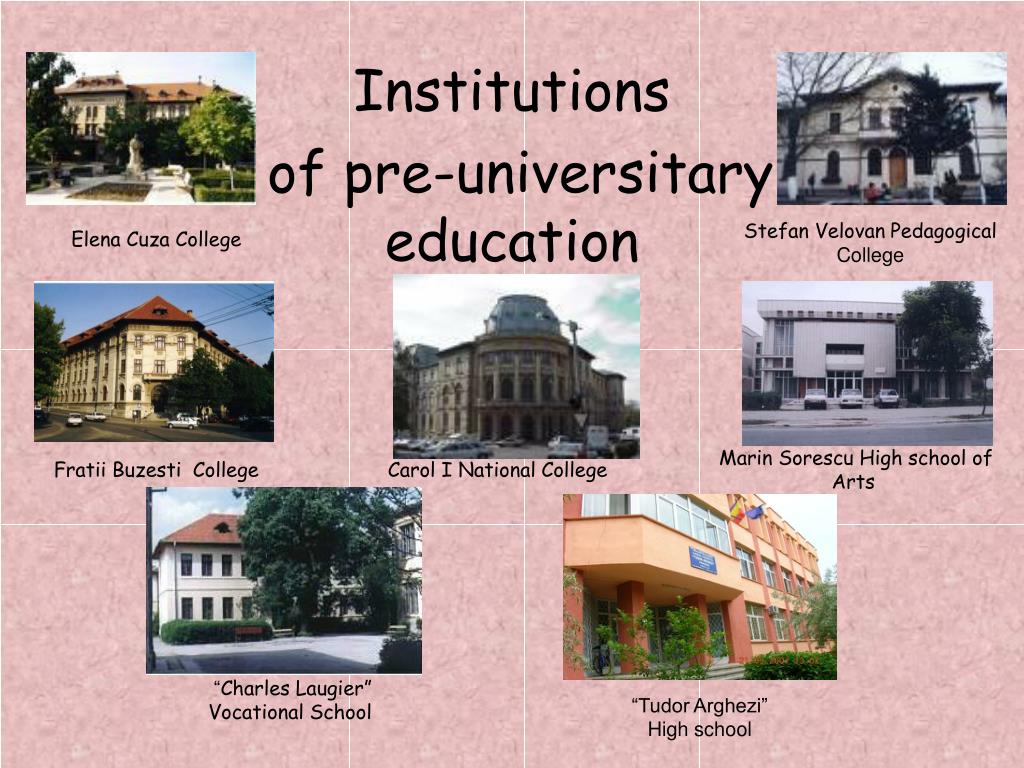 Institutions of pre-universitary education

Elena Cuza College

Stefan Velovan Pedagogical College

Fratii Buzesti College

Carol I National College

Marin Sorescu High school of Arts

“Charles Laugier” Vocational School

“Tudor Arghezi” High school